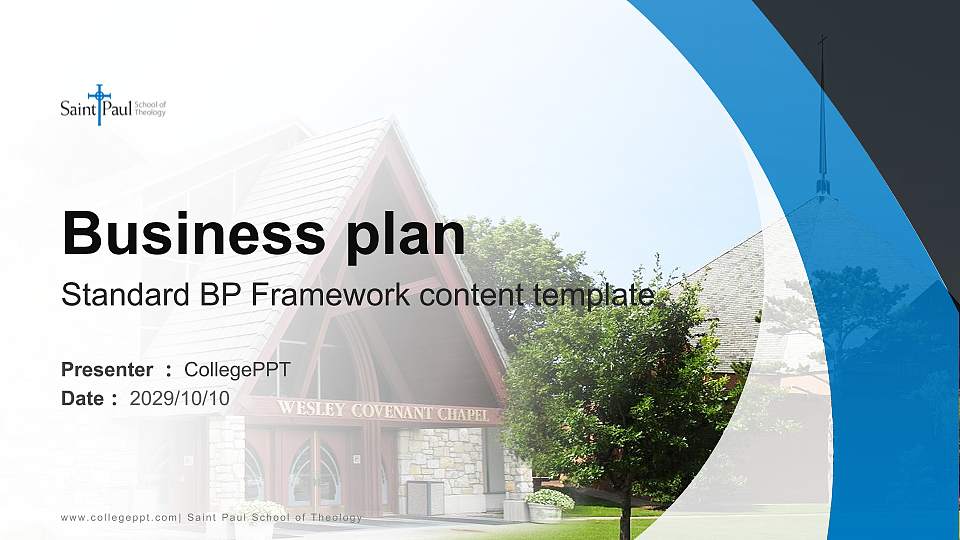 Saint Paul School of Theology

Business plan

Standard BP Framework content template

Presenter : CollegePPT

Date : 2029/10/10

WESLEY COVENANT CHAPEL

www.collegeppt.com| Saint Paul School of Theology